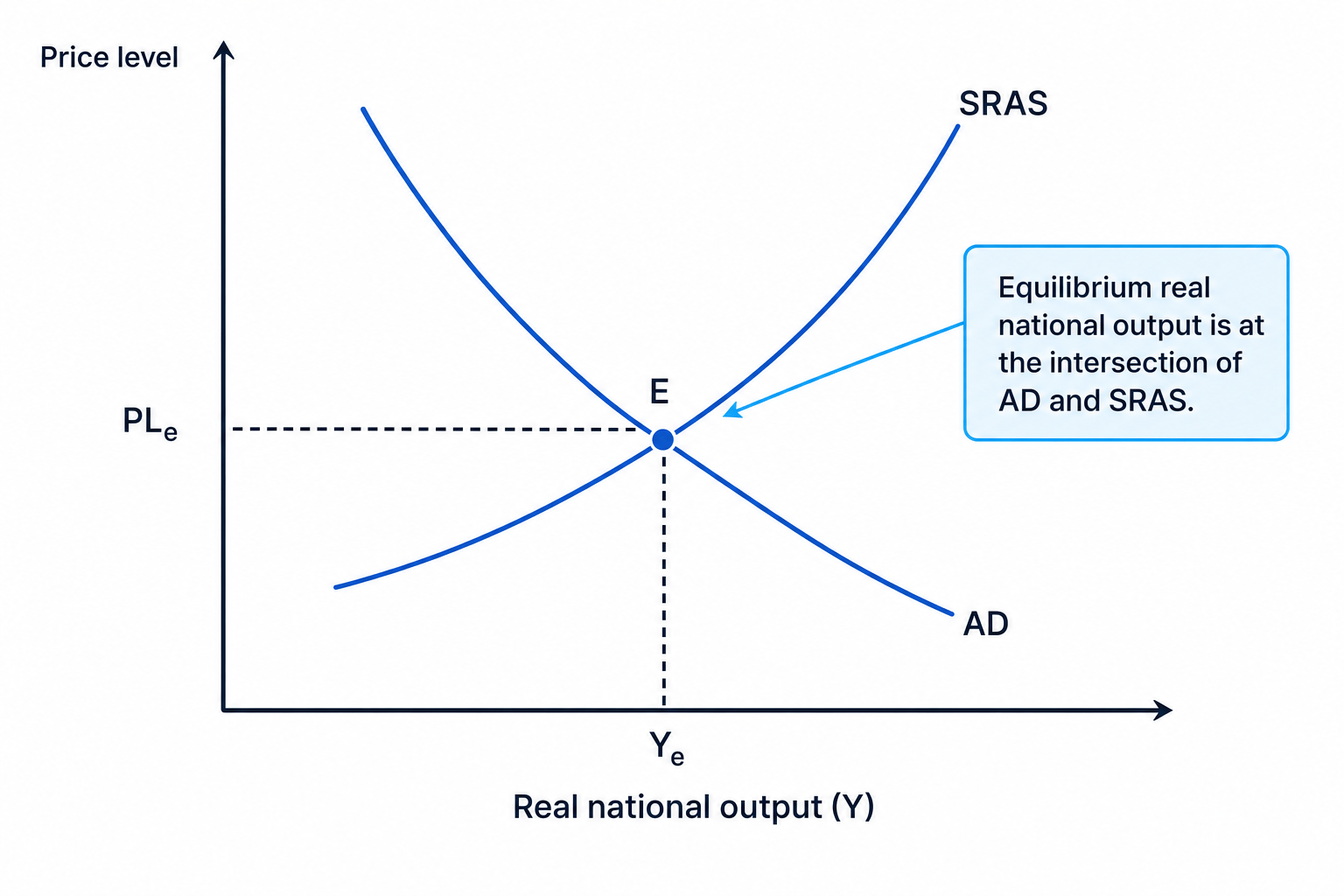 Price level

SRAS

Equilibrium real national output is at the intersection of AD and SRAS.

E

$PL_e$

AD

$Y_e$

Real national output (Y)